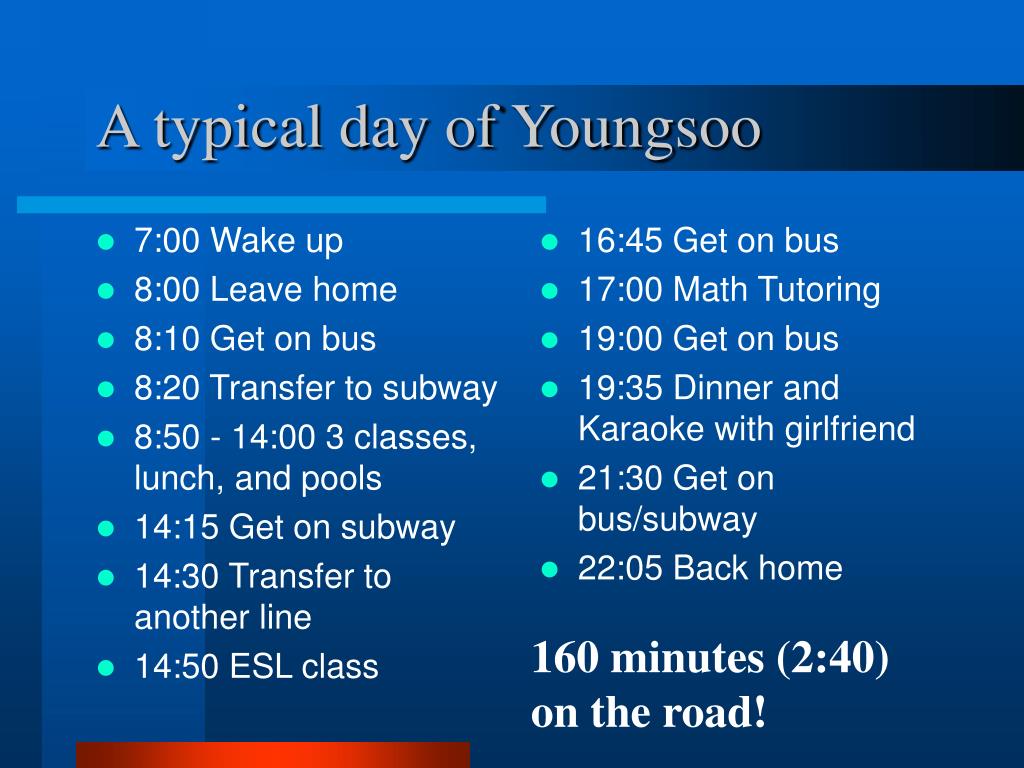 A typical day of Youngsoo

- 7:00 Wake up
- 8:00 Leave home
- 8:10 Get on bus
- 8:20 Transfer to subway
- 8:50 - 14:00 3 classes, lunch, and pools
- 14:15 Get on subway
- 14:30 Transfer to another line
- 14:50 ESL class

- 16:45 Get on bus
- 17:00 Math Tutoring
- 19:00 Get on bus
- 19:35 Dinner and Karaoke with girlfriend
- 21:30 Get on bus/subway
- 22:05 Back home

160 minutes (2:40) on the road!